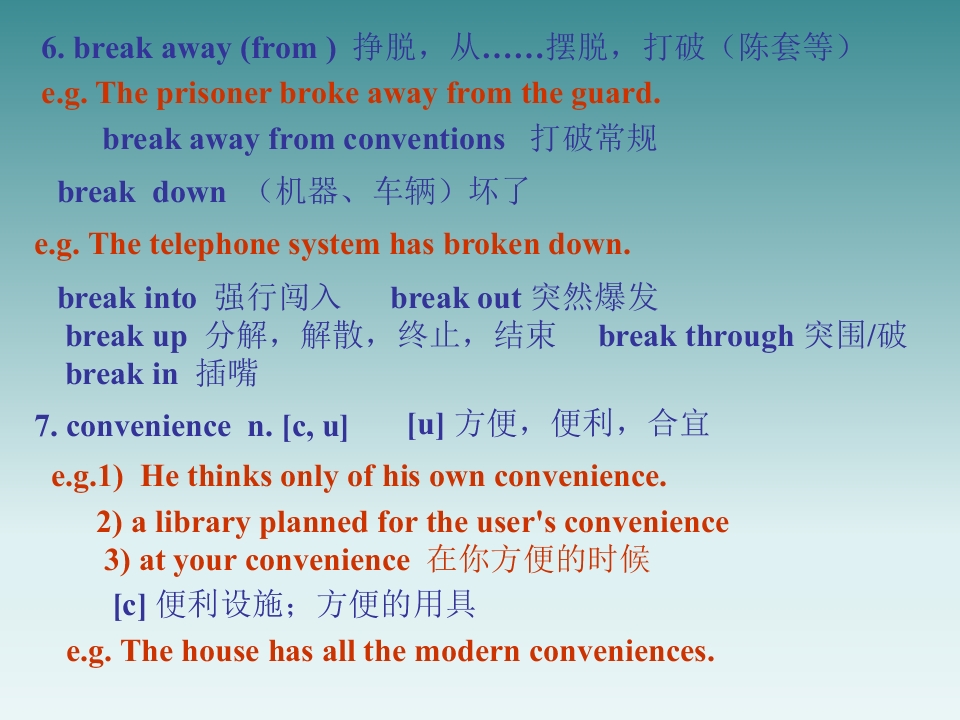 6. break away (from ) 挣脱，从……摆脱，打破（陈套等）

e.g. The prisoner broke away from the guard.

break away from conventions 打破常规

break down （机器、车辆）坏了

e.g. The telephone system has broken down.

break into 强行闯入 break out 突然爆发

break up 分解，解散，终止，结束 break through 突围/破

break in 插嘴

7. convenience n. [c, u] [u] 方便，便利，合宜

e.g.1) He thinks only of his own convenience.

2) a library planned for the user's convenience

3) at your convenience 在你方便的时候

[c] 便利设施；方便的用具

e.g. The house has all the modern conveniences.